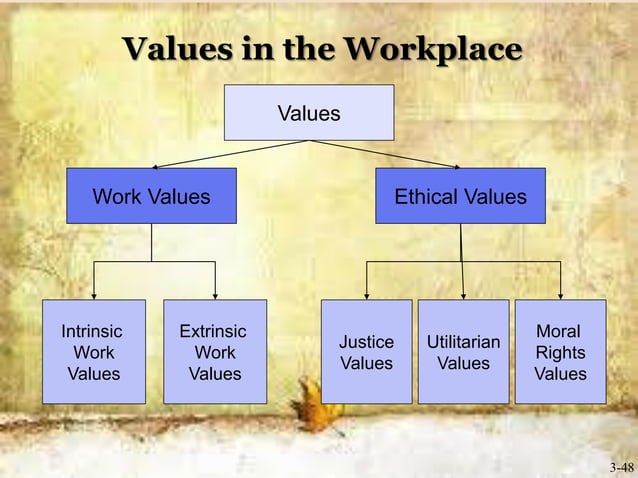 Values in the Workplace

Values

Work Values

Ethical Values

Intrinsic Work Values

Extrinsic Work Values

Justice Values

Utilitarian Values

Moral Rights Values

3-48